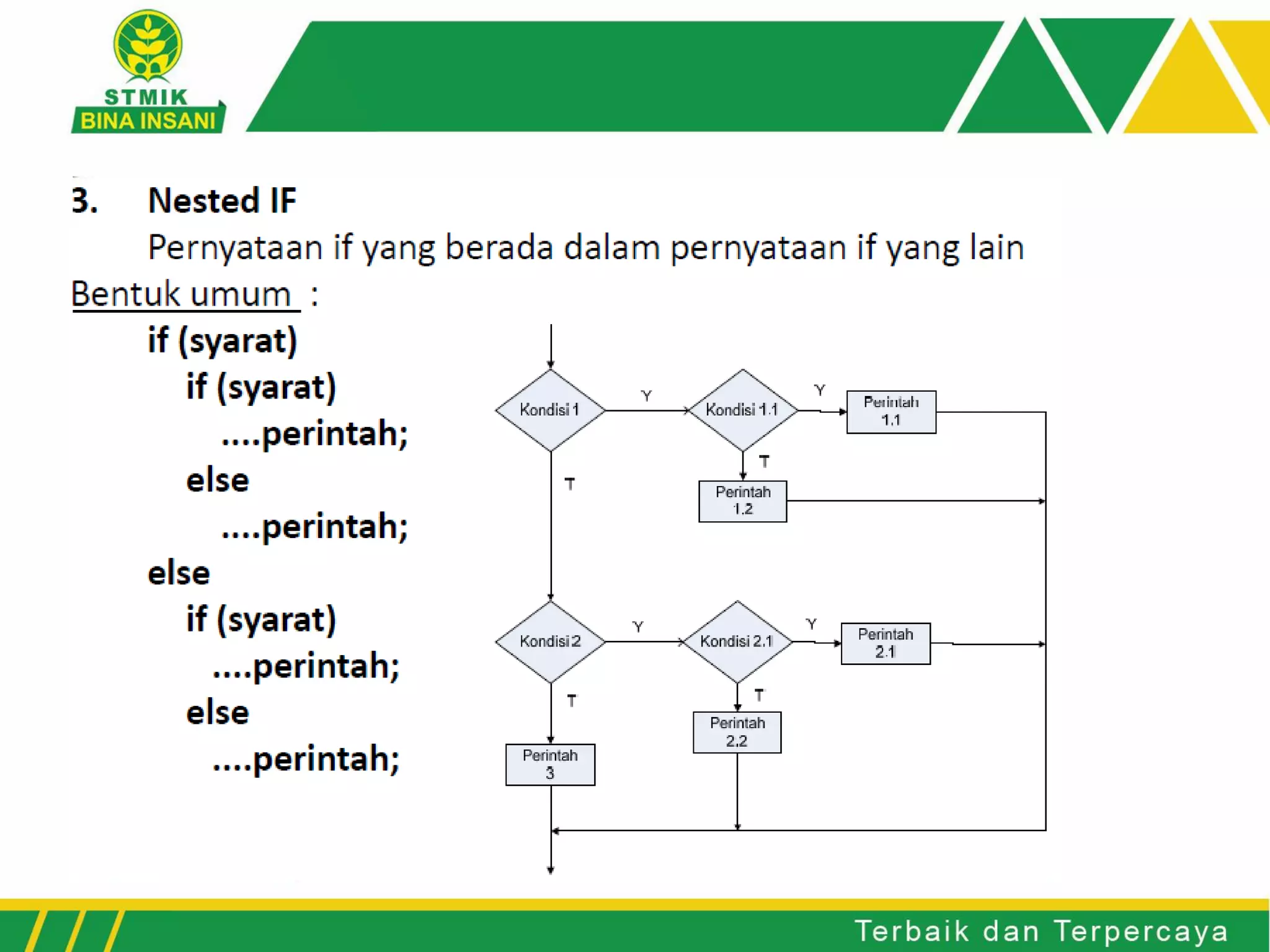 STMIK
BINA INSANI

3. Nested IF
Pernyataan if yang berada dalam pernyataan if yang lain
Bentuk umum :
if (syarat)
if (syarat)
....perintah;
else
....perintah;
else
if (syarat)
....perintah;
else
....perintah;

Kondisi 1
Y
Kondisi 1.1
Y
Perintah 1.1
T
T
Perintah 1.2
Kondisi 2
Y
Kondisi 2.1
Y
Perintah 2.1
T
T
Perintah 2.2
Perintah 3

Terbaik dan Terpercaya